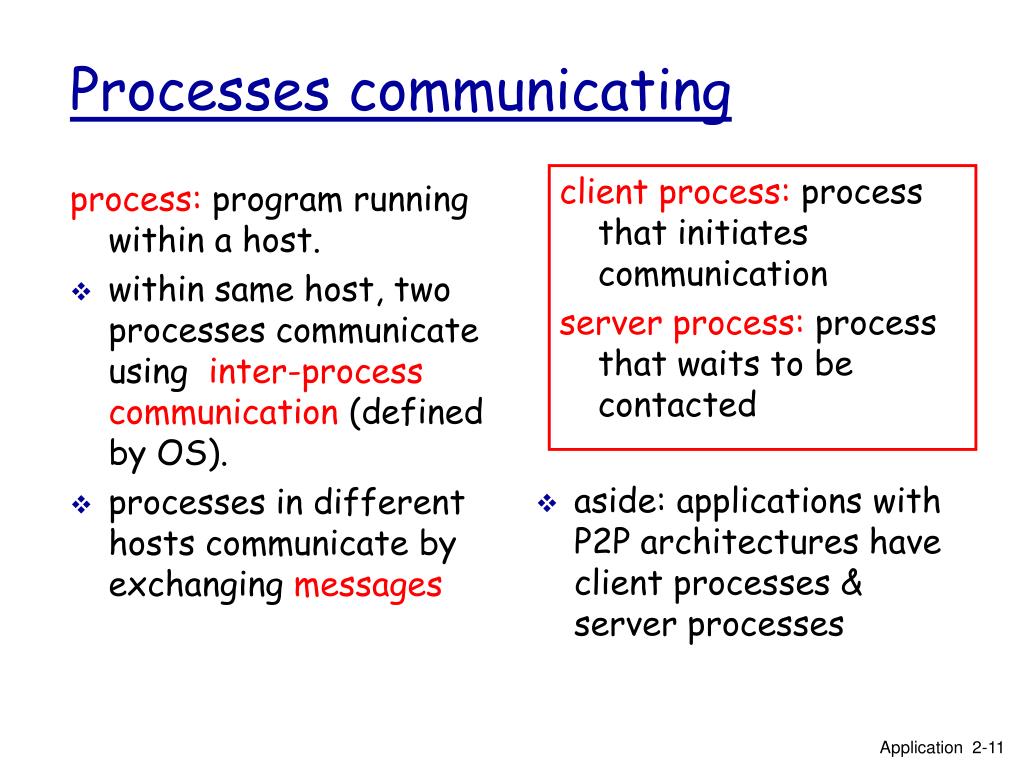 Processes communicating

process: program running within a host.

❖ within same host, two processes communicate using inter-process communication (defined by OS).

❖ processes in different hosts communicate by exchanging messages

client process: process that initiates communication

server process: process that waits to be contacted

❖ aside: applications with P2P architectures have client processes & server processes

Application 2-11